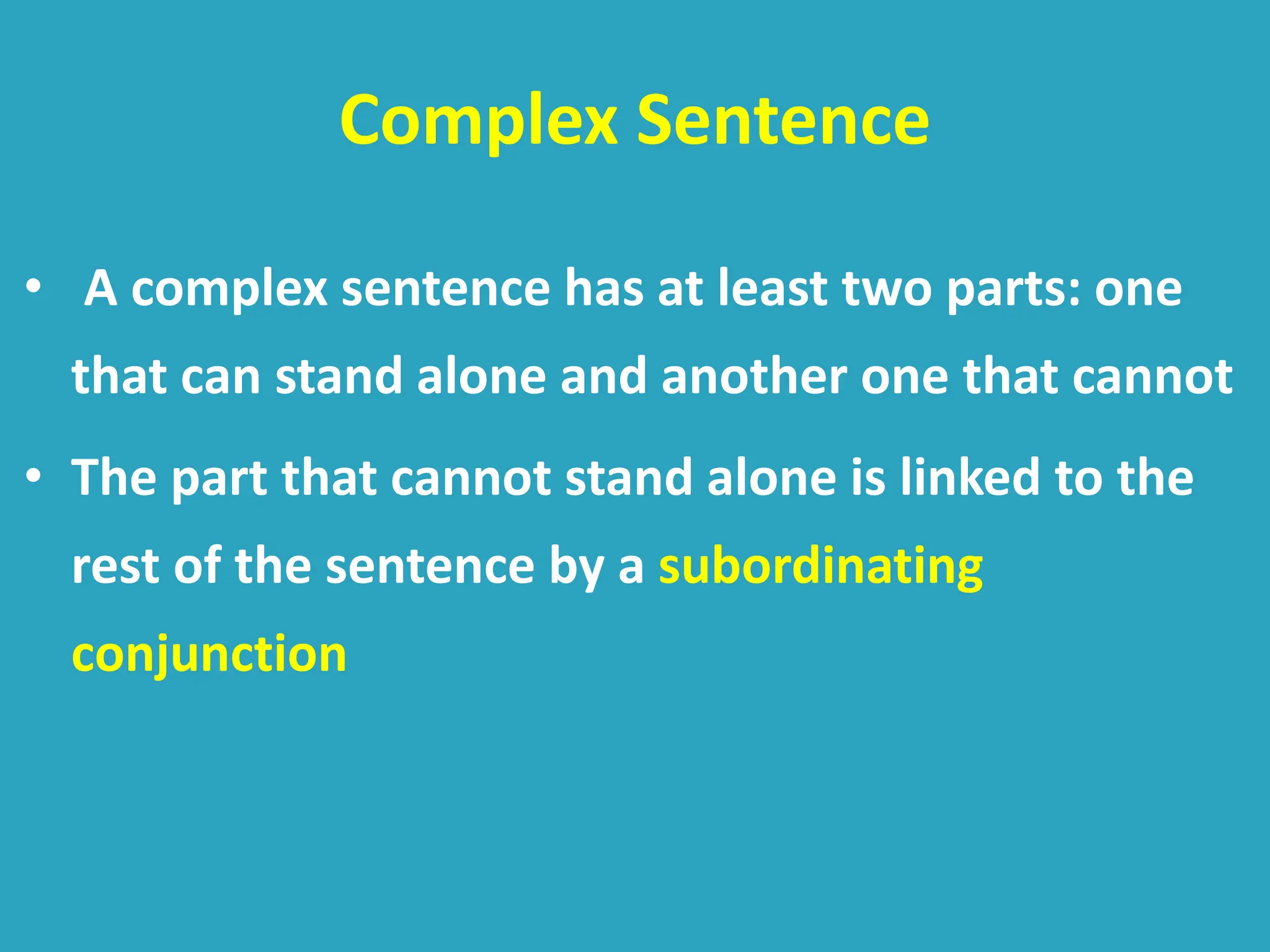 Complex Sentence

• A complex sentence has at least two parts: one that can stand alone and another one that cannot

• The part that cannot stand alone is linked to the rest of the sentence by a subordinating conjunction